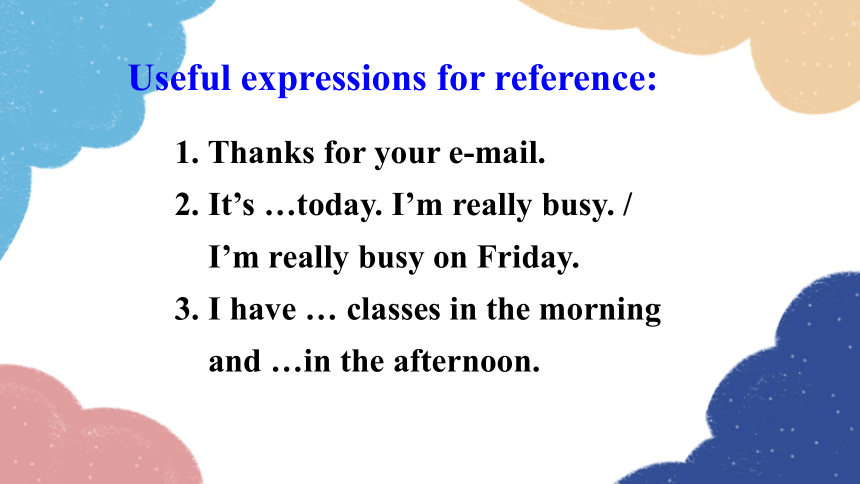 Useful expressions for reference:

1. Thanks for your e-mail.
2. It’s …today. I’m really busy. / I’m really busy on Friday.
3. I have … classes in the morning and …in the afternoon.